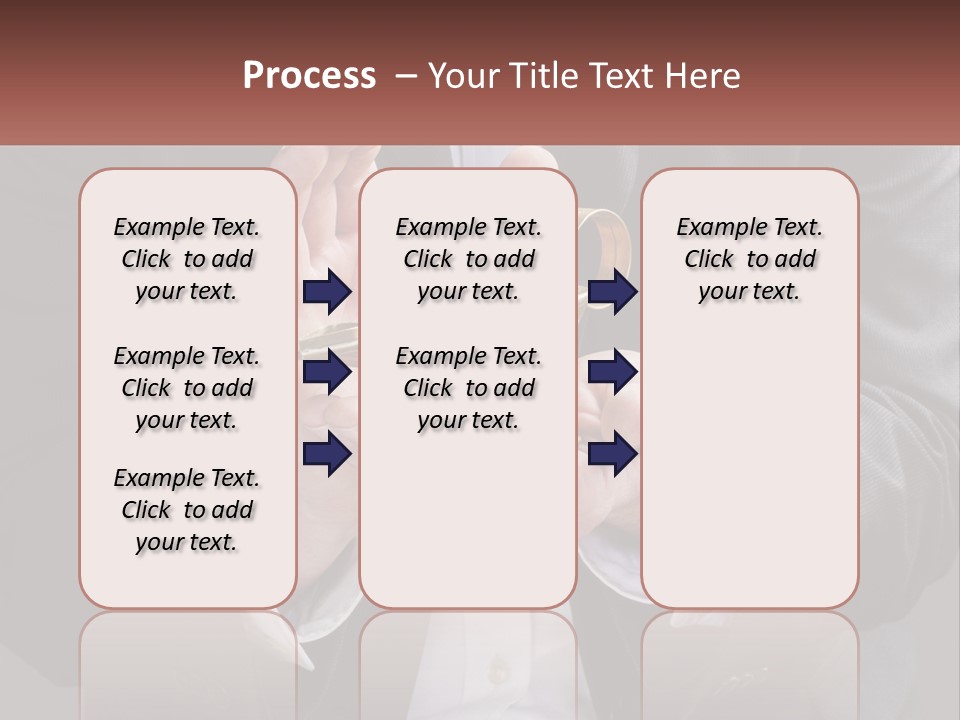 Process – Your Title Text Here

Example Text. Click to add your text.

Example Text. Click to add your text.

Example Text. Click to add your text.

Example Text. Click to add your text.

Example Text. Click to add your text.

Example Text. Click to add your text.